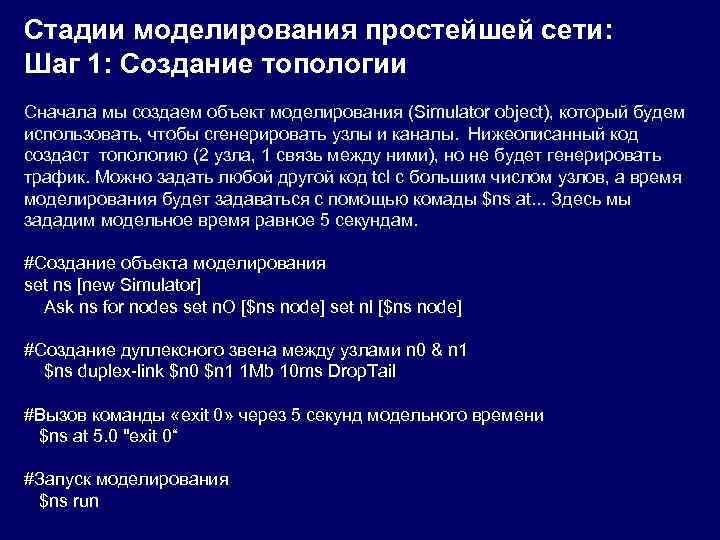 Стадии моделирования простейшей сети:
Шаг 1: Создание топологии

Сначала мы создаем объект моделирования (Simulator object), который будем использовать, чтобы сгенерировать узлы и каналы. Нижеописанный код создаст топологию (2 узла, 1 связь между ними), но не будет генерировать трафик. Можно задать любой другой код tcl с большим числом узлов, а время моделирования будет задаваться с помощью комады $ns at... Здесь мы зададим модельное время равное 5 секундам.

#Создание объекта моделирования
set ns [new Simulator]
Ask ns for nodes set nO [$ns node] set nl [$ns node]

#Создание дуплексного звена между узлами n0 & n1
$ns duplex-link $n0 $n1 1Mb 10ms DropTail

#Вызов команды «exit 0» через 5 секунд модельного времени
$ns at 5.0 "exit 0"

#Запуск моделирования
$ns run